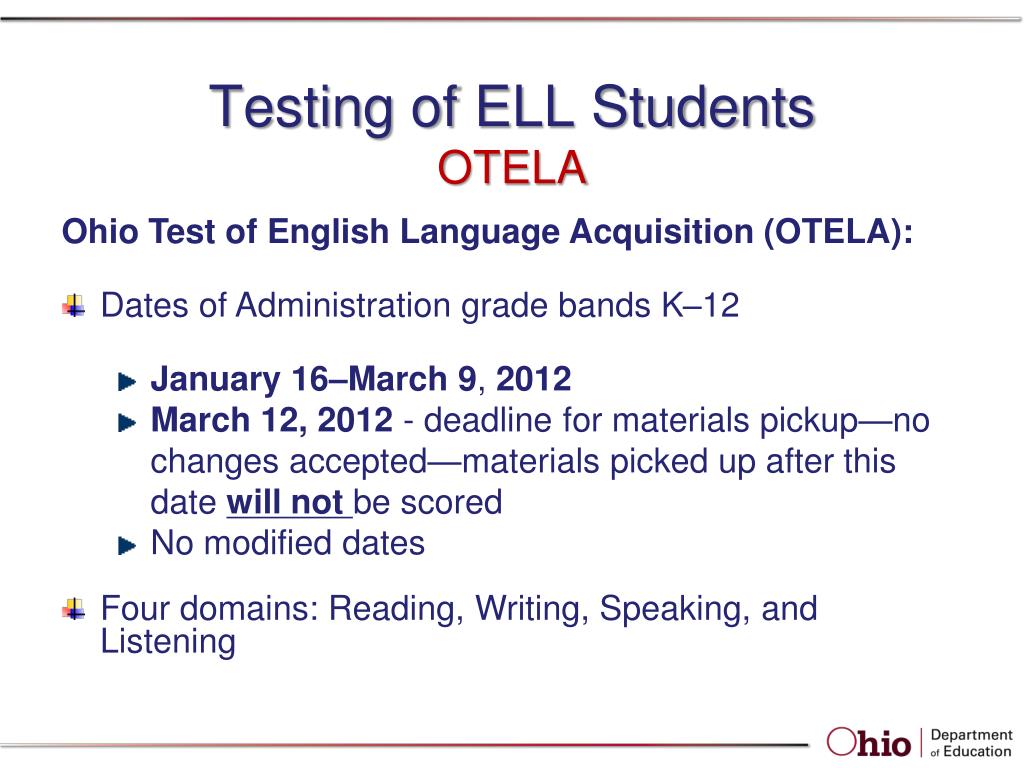 Testing of ELL Students
OTELA

Ohio Test of English Language Acquisition (OTELA):

Dates of Administration grade bands K–12

January 16–March 9, 2012
March 12, 2012 - deadline for materials pickup—no changes accepted—materials picked up after this date will not be scored
No modified dates

Four domains: Reading, Writing, Speaking, and Listening

Ohio | Department of Education